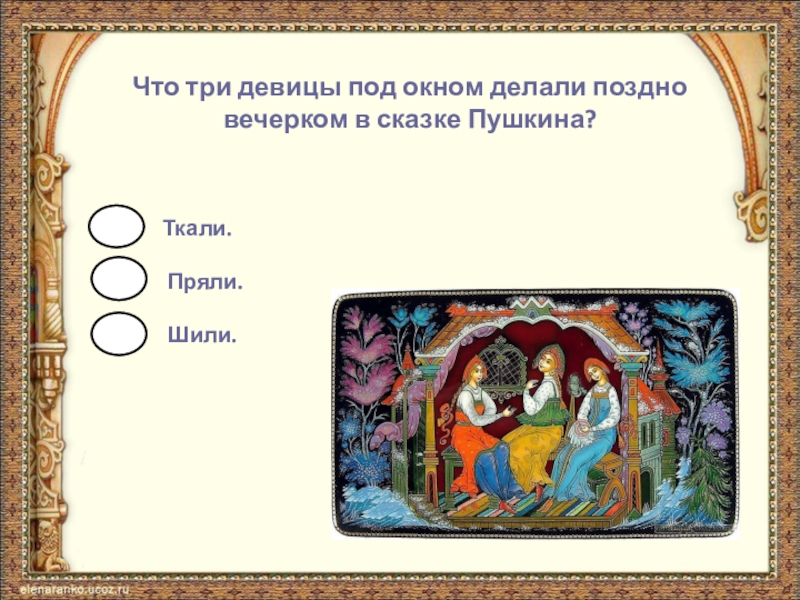 Что три девицы под окном делали поздно вечерком в сказке Пушкина?

Ткали.

Пряли.

Шили.

elenaranko.ucoz.ru